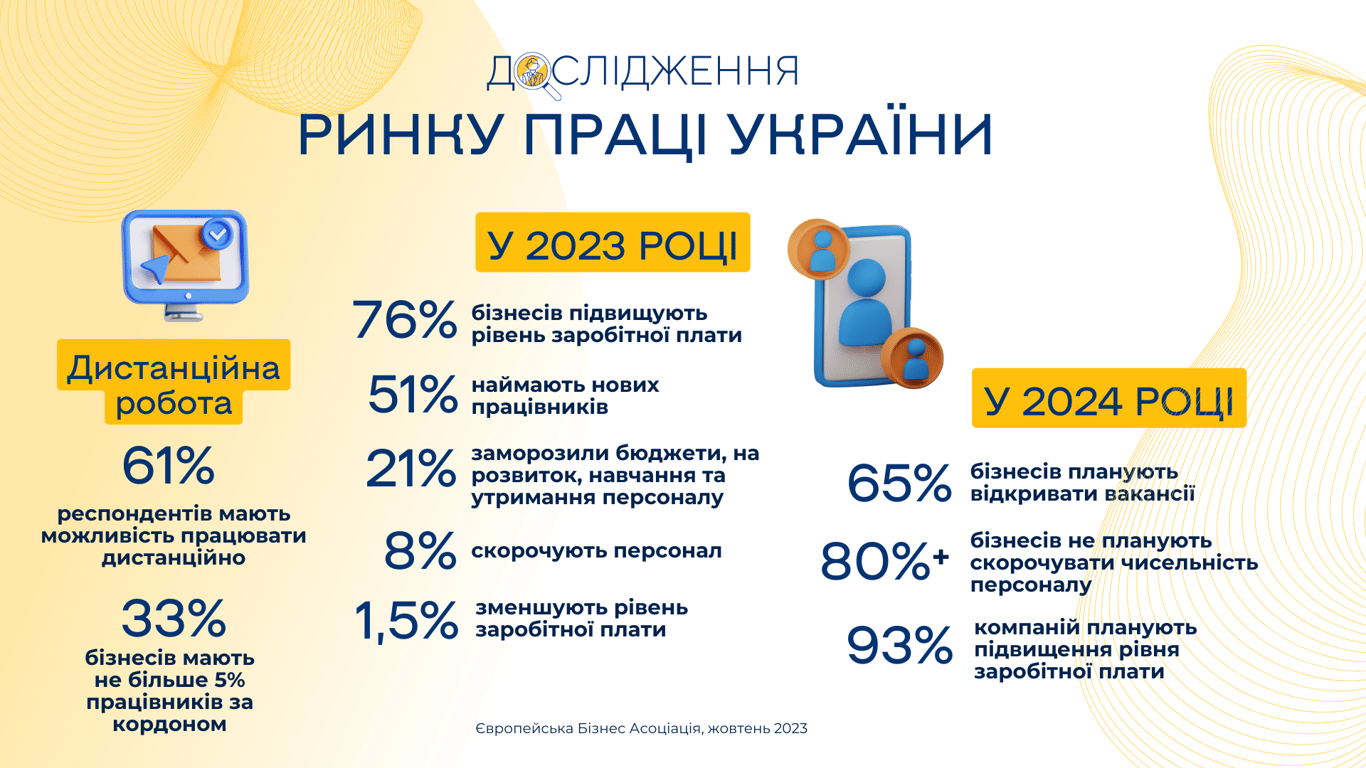 ДОСЛІДЖЕННЯ
РИНКУ ПРАЦІ УКРАЇНИ

Дистанційна робота

61%
респондентів мають можливість працювати дистанційно

33%
бізнесів мають не більше 5% працівників за кордоном

У 2023 РОЦІ

76% бізнесів підвищують рівень заробітної плати

51% наймають нових працівників

21% заморозили бюджети, на розвиток, навчання та утримання персоналу

8% скорочують персонал

1,5% зменшують рівень заробітної плати

У 2024 РОЦІ

65% бізнесів планують відкривати вакансії

80%+ бізнесів не планують скорочувати чисельність персоналу

93% компаній планують підвищення рівня заробітної плати

Європейська Бізнес Асоціація, жовтень 2023